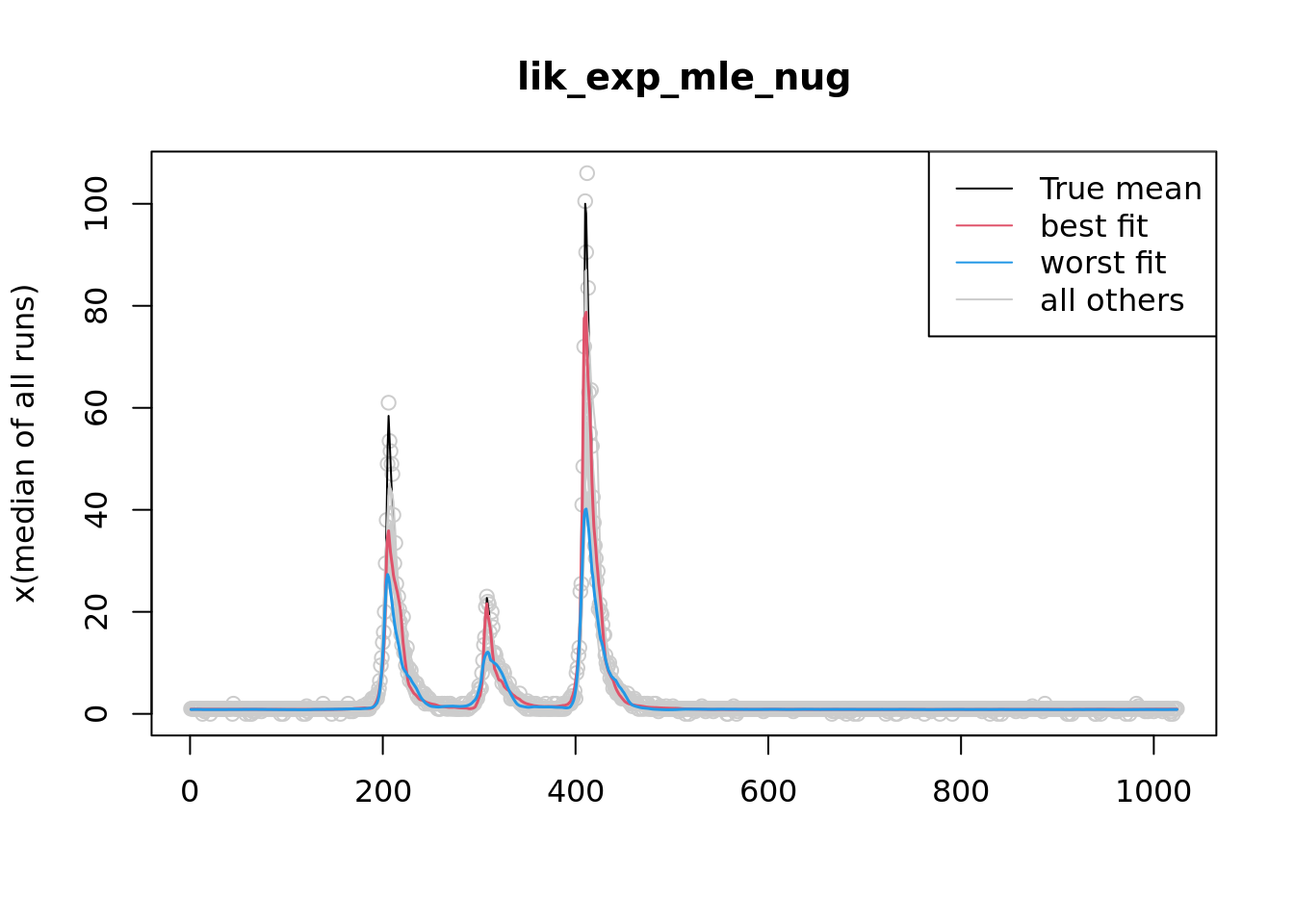 lik_exp_mle_nug

True mean
best fit
worst fit
all others

x(median of all runs)

0
20
40
60
80
100

0
200
400
600
800
1000